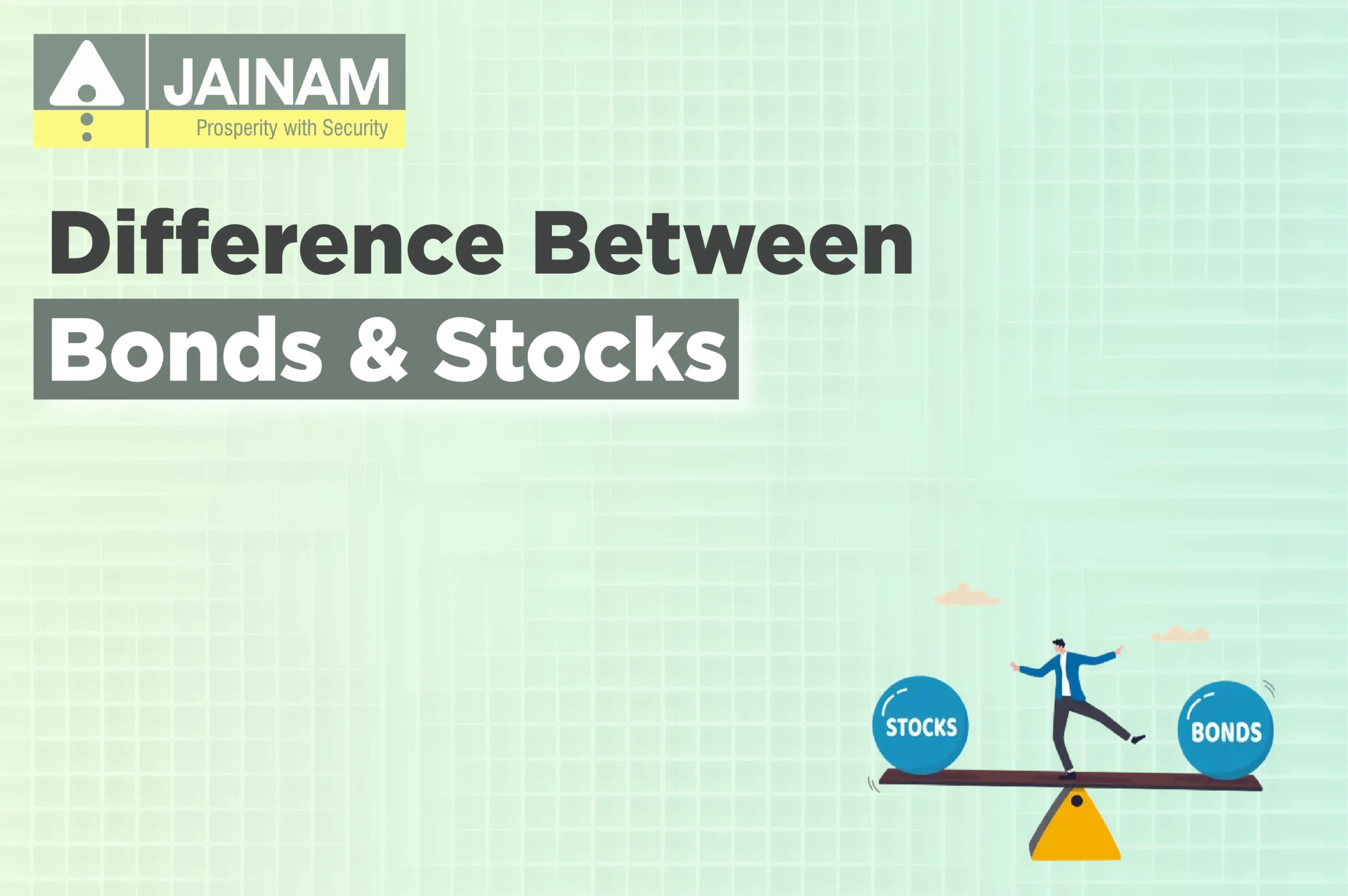 JAINAM
Prosperity with Security

Difference Between
Bonds & Stocks

STOCKS
BONDS